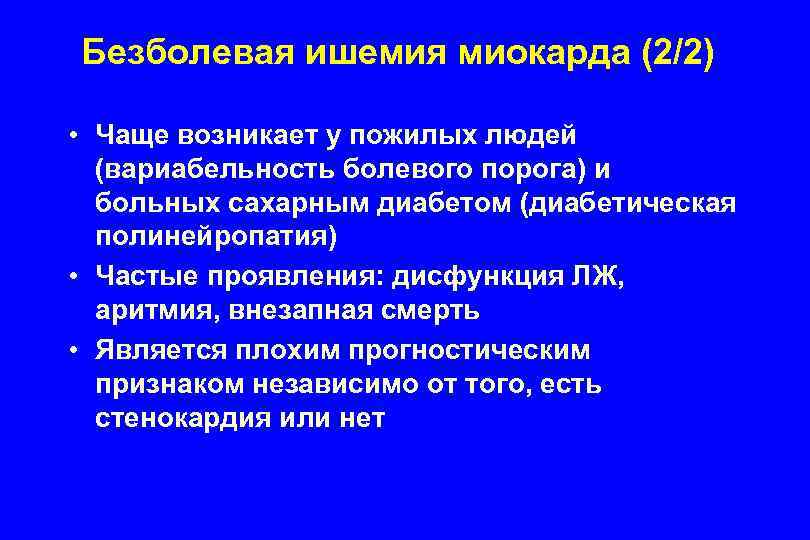 Безболевая ишемия миокарда (2/2)

• Чаще возникает у пожилых людей (вариабельность болевого порога) и больных сахарным диабетом (диабетическая полинейропатия)
• Частые проявления: дисфункция ЛЖ, аритмия, внезапная смерть
• Является плохим прогностическим признаком независимо от того, есть стенокардия или нет